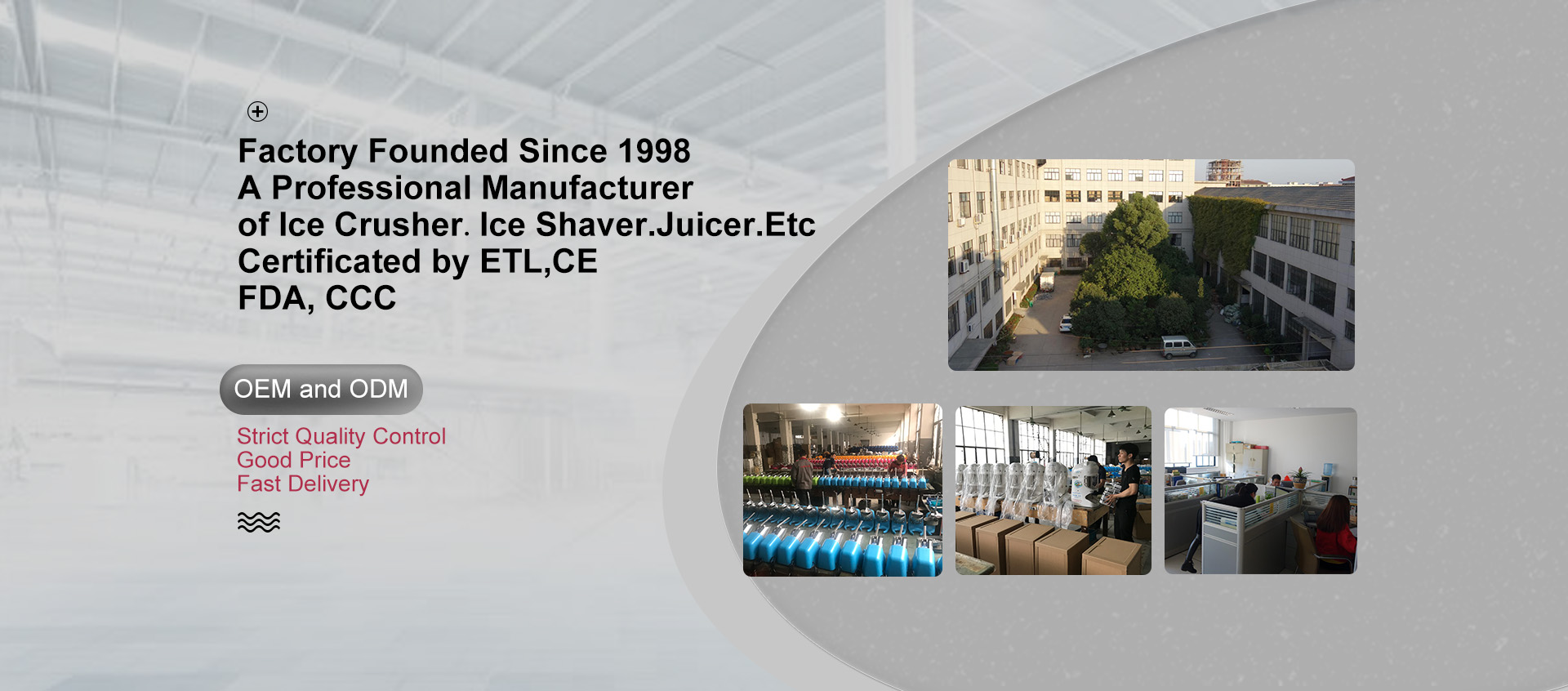 Factory Founded Since 1998
A Professional Manufacturer
of Ice Crusher. Ice Shaver.Juicer.Etc
Certificated by ETL,CE
FDA, CCC

OEM and ODM

Strict Quality Control
Good Price
Fast Delivery